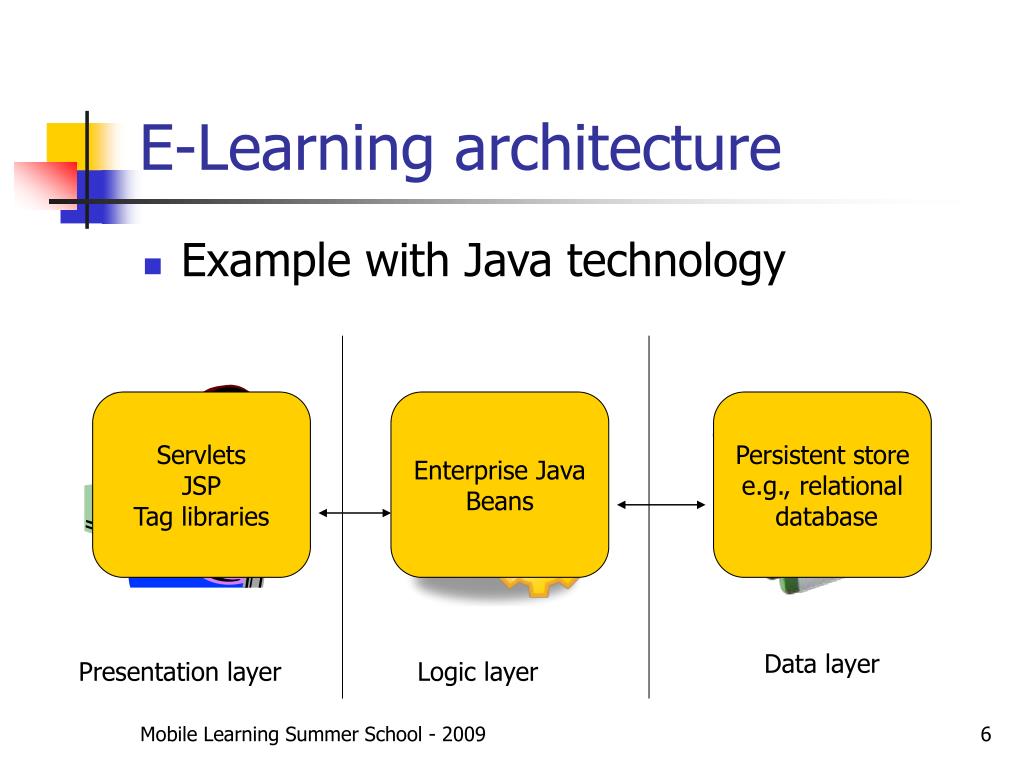 E-Learning architecture

Example with Java technology

Servlets
JSP
Tag libraries

Enterprise Java Beans

Persistent store e.g., relational database

Presentation layer

Logic layer

Data layer

Mobile Learning Summer School - 2009

6